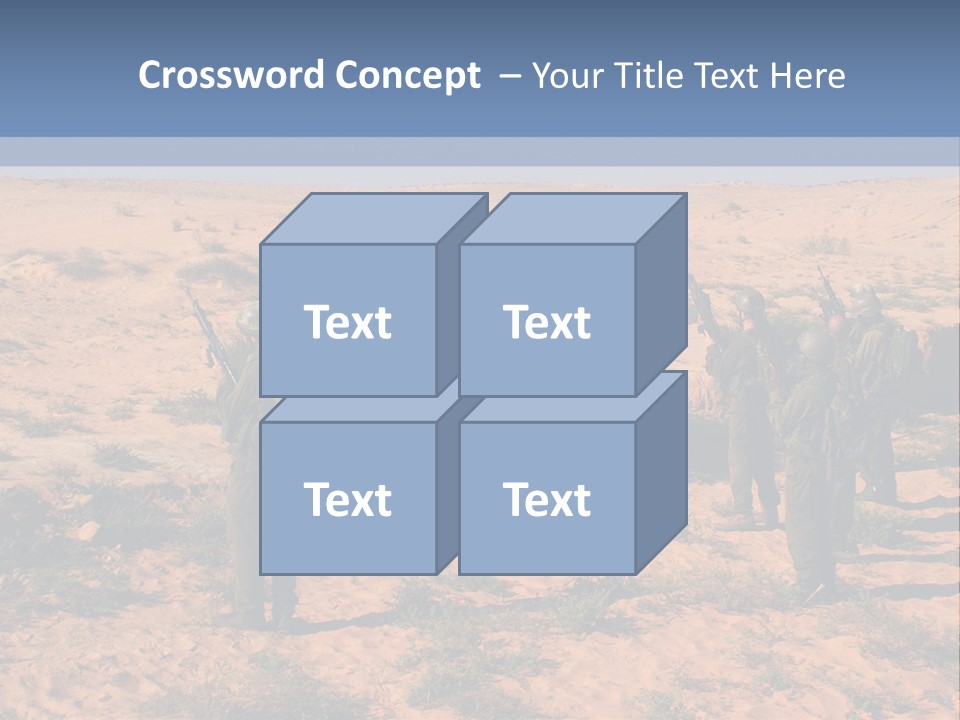 Crossword Concept – Your Title Text Here

Text

Text

Text

Text